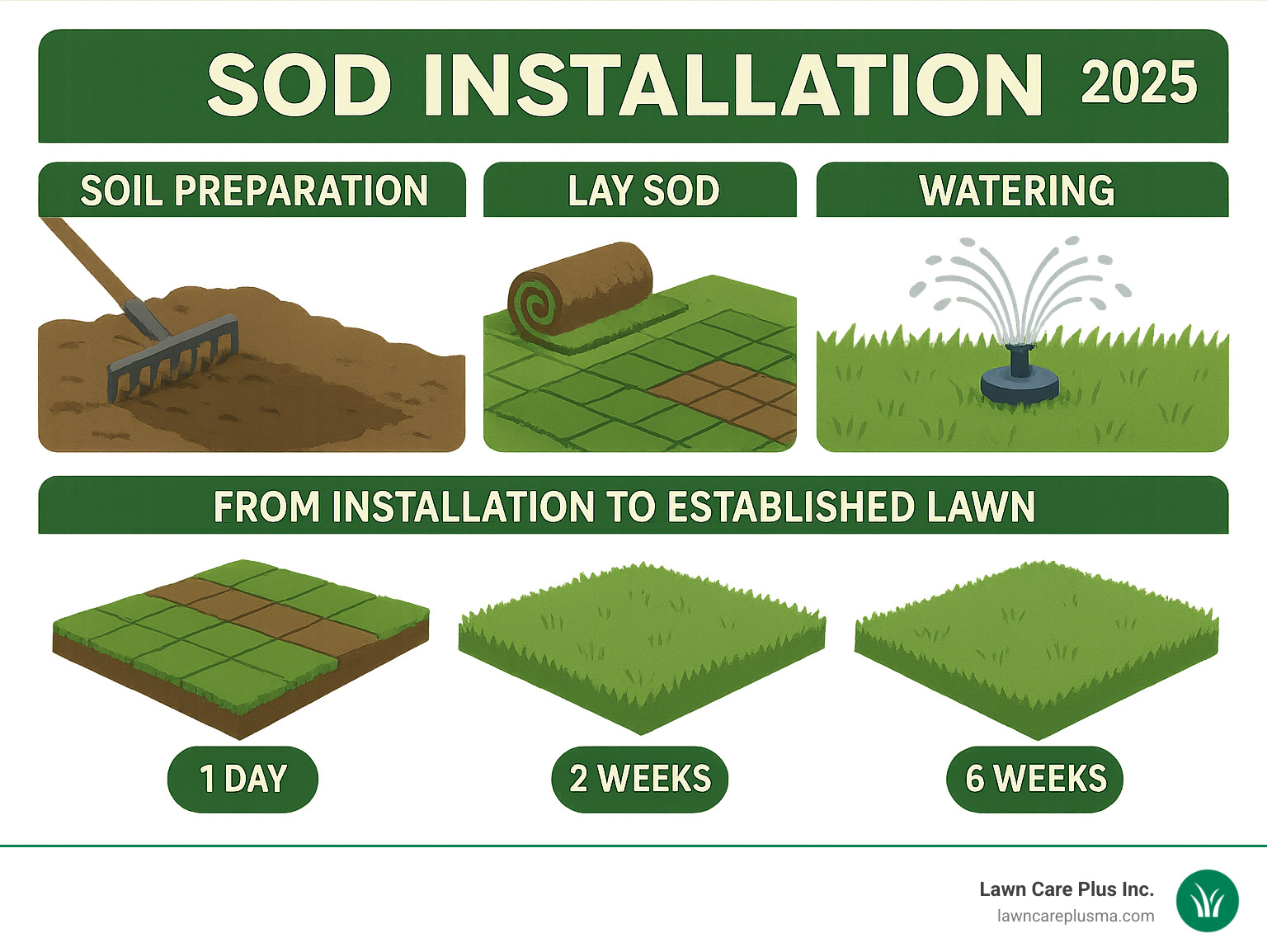 SOD INSTALLATION 2025

SOIL PREPARATION

LAY SOD

WATERING

FROM INSTALLATION TO ESTABLISHED LAWN

1 DAY

2 WEEKS

6 WEEKS

Lawn Care Plus Inc.
lawncareplusma.com